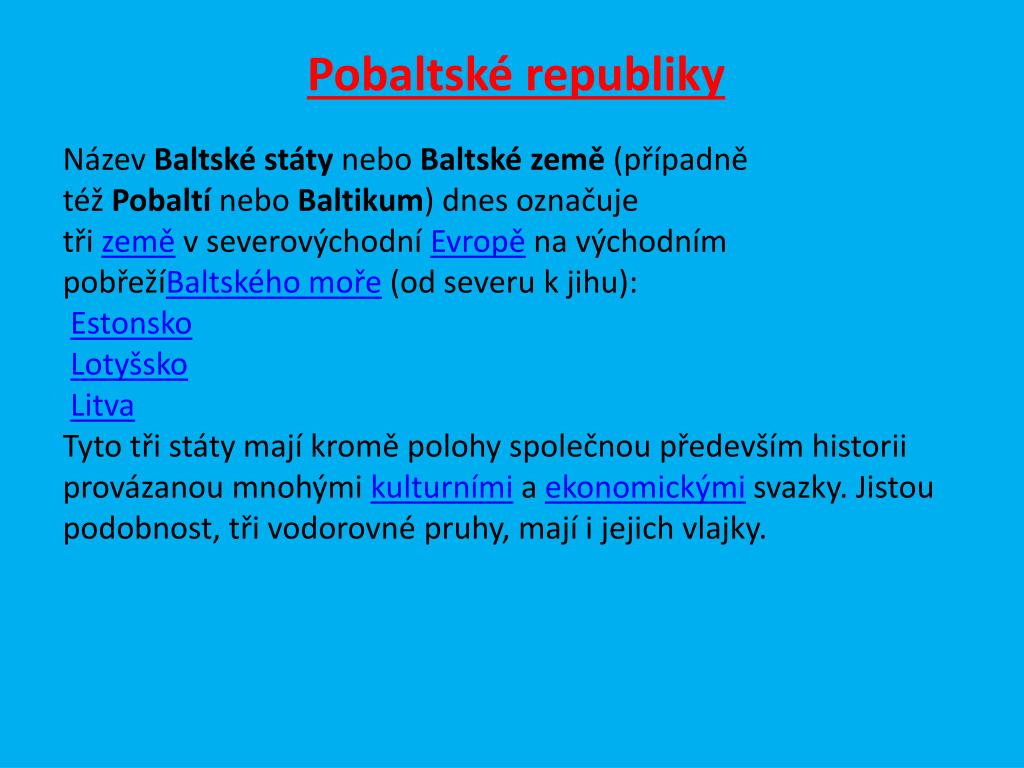 Pobaltské republiky

Název Baltské státy nebo Baltské země (případně též Pobaltí nebo Baltikum) dnes označuje tři země v severovýchodní Evropě na východním pobřežíBaltského moře (od severu k jihu):
Estonsko
Lotyšsko
Litva
Tyto tři státy mají kromě polohy společnou především historii provázanou mnohými kulturními a ekonomickými svazky. Jistou podobnost, tři vodorovné pruhy, mají i jejich vlajky.